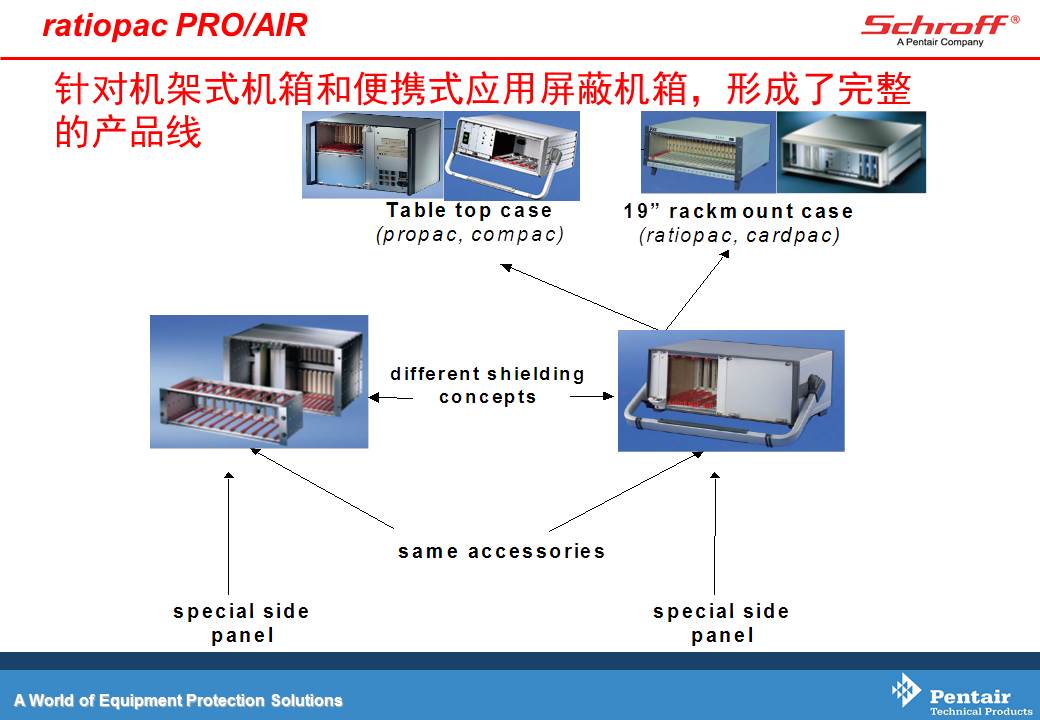 ratiopac PRO/AIR

Schroff®
A Pentair Company

针对机架式机箱和便携式应用屏蔽机箱，形成了完整的产品线

Table top case
(propac, compac)

19” rackmount case
(ratiopac, cardpac)

different shielding concepts

same accessories

special side panel

special side panel

A World of Equipment Protection Solutions

Pentair
Technical Products